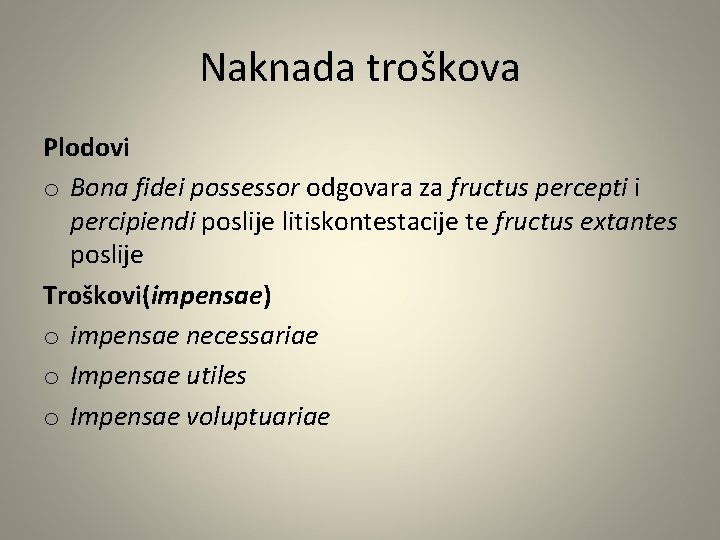 Naknada troškova

Plodovi

o Bona fidei possessor odgovara za fructus percepti i percipiendi poslije litiskontestacije te fructus extantes poslije

Troškovi(impensae)

o impensae necessariae

o Impensae utiles

o Impensae voluptuariae